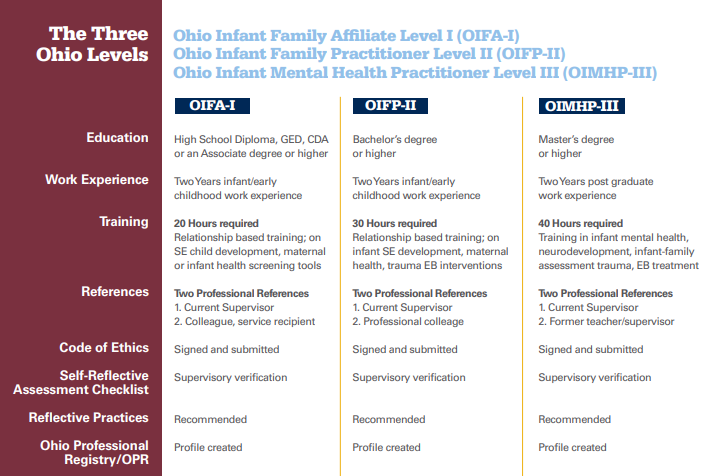 The Three Ohio Levels

Ohio Infant Family Affiliate Level I (OIFA-I)
Ohio Infant Family Practitioner Level II (OIFP-II)
Ohio Infant Mental Health Practitioner Level III (OIMHP-III)

| | OIFA-I | OIFP-II | OIMHP-III |
|---|---|---|---|
| Education | High School Diploma, GED, CDA or an Associate degree or higher | Bachelor's degree or higher | Master's degree or higher |
| Work Experience | Two Years infant/early childhood work experience | Two Years infant/early childhood work experience | Two Years post graduate work experience |
| Training | 20 Hours required Relationship based training; on SE child development, maternal or infant health screening tools | 30 Hours required Relationship based training; on infant SE development, maternal health, trauma EB interventions | 40 Hours required Training in infant mental health, neurodevelopment, infant-family assessment trauma, EB treatment |
| References | Two Professional References 1. Current Supervisor 2. Colleague, service recipient | Two Professional References 1. Current Supervisor 2. Professional colleage | Two Professional References 1. Current Supervisor 2. Former teacher/supervisor |
| Code of Ethics | Signed and submitted | Signed and submitted | Signed and submitted |
| Self-Reflective Assessment Checklist | Supervisory verification | Supervisory verification | Supervisory verification |
| Reflective Practices | Recommended | Recommended | Recommended |
| Ohio Professional Registry/OPR | Profile created | Profile created | Profile created |